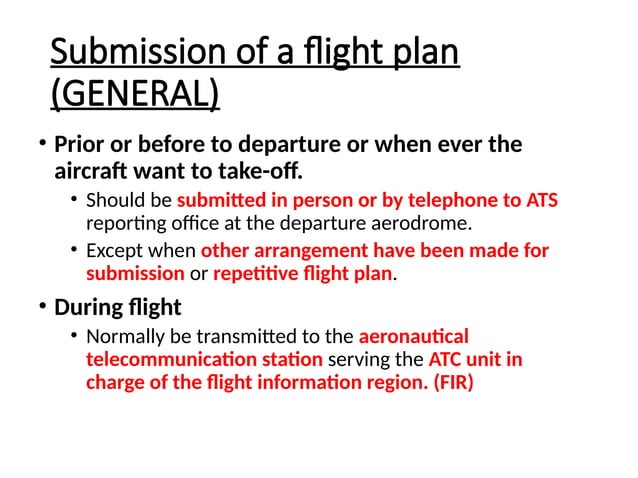 Submission of a flight plan (GENERAL)

• Prior or before to departure or when ever the aircraft want to take-off.

• Should be submitted in person or by telephone to ATS reporting office at the departure aerodrome.

• Except when other arrangement have been made for submission or repetitive flight plan.

• During flight

• Normally be transmitted to the aeronautical telecommunication station serving the ATC unit in charge of the flight information region. (FIR)